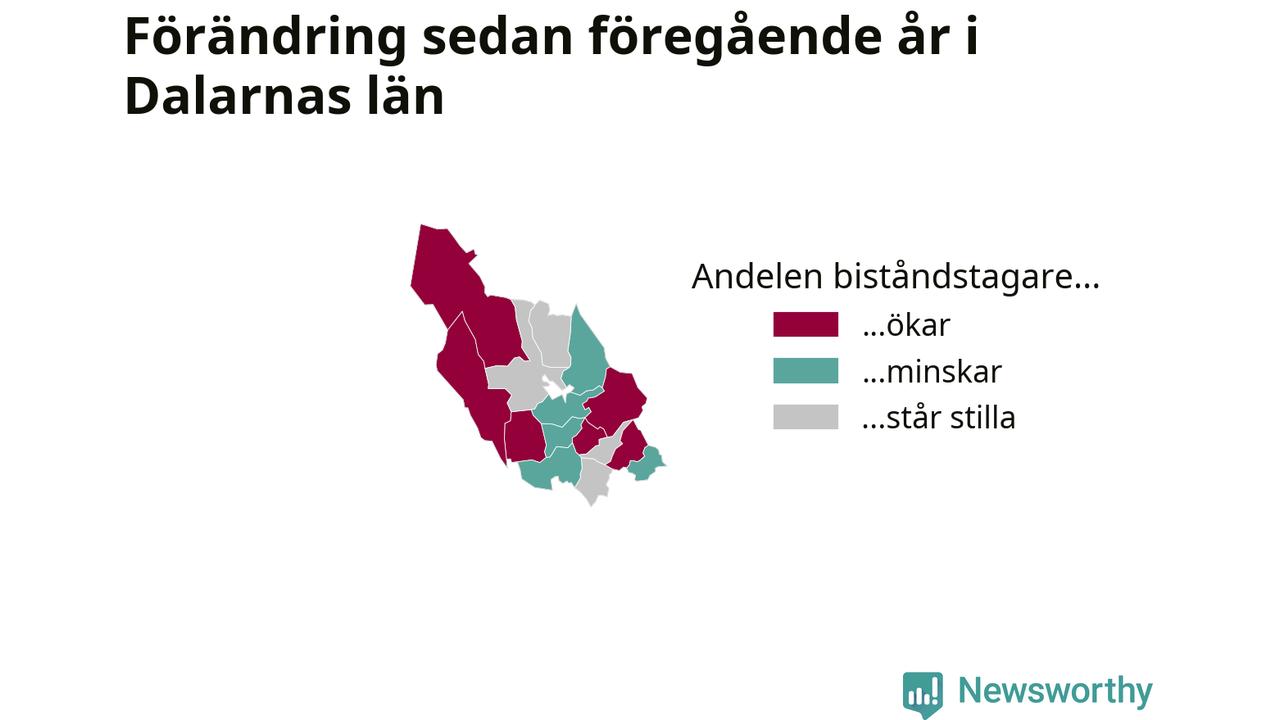 Förändring sedan föregående år i Dalarnas län

Andelen biståndstagare...
...ökar
...minskar
...står stilla

Newsworthy